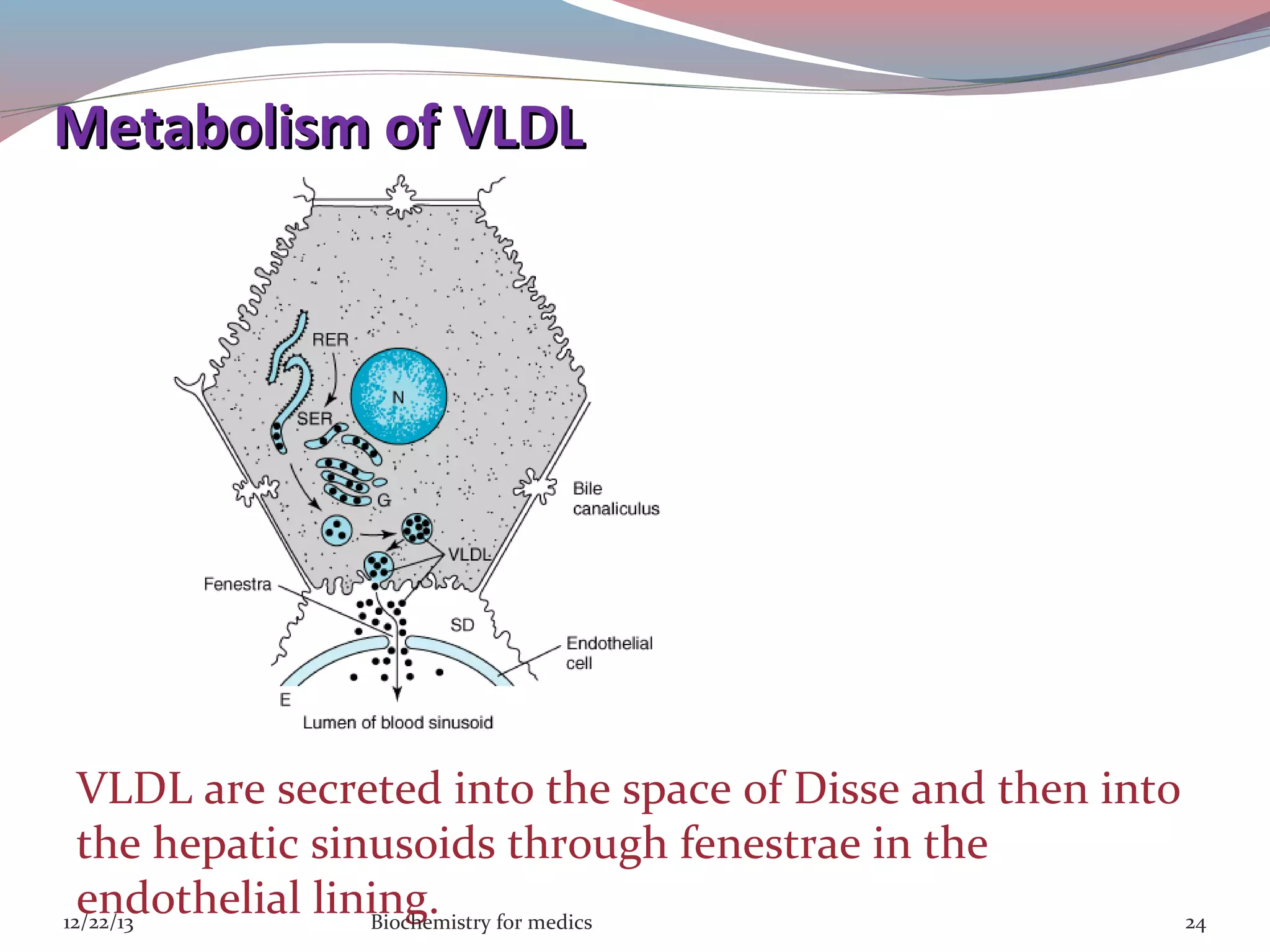 Metabolism of VLDL

RER
N
SER
G
Bile canaliculus
VLDL
Fenestra
SD
Endothelial cell
E
Lumen of blood sinusoid

VLDL are secreted into the space of Disse and then into the hepatic sinusoids through fenestrae in the endothelial lining.

12/22/13
Biochemistry for medics
24